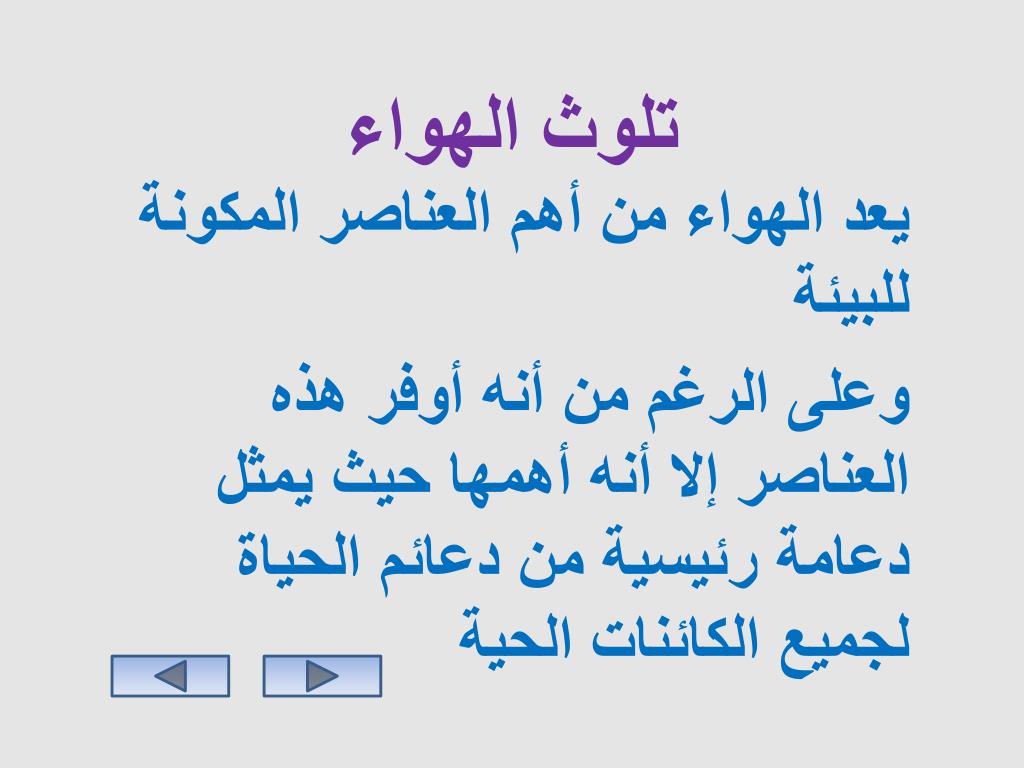 تلوث الهواء

يعد الهواء من أهم العناصر المكونة للبيئة

وعلى الرغم من أنه أوفر هذه العناصر إلا أنه أهمها حيث يمثل دعامة رئيسية من دعائم الحياة لجميع الكائنات الحية